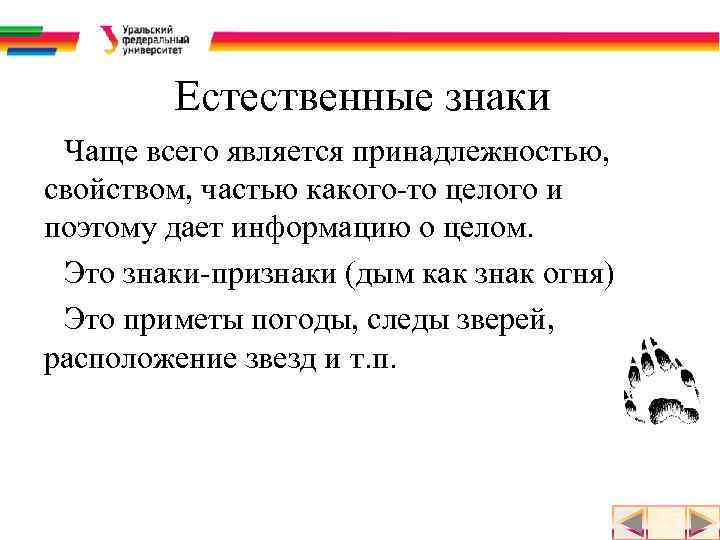 Уральский федеральный университет

Естественные знаки

Чаще всего является принадлежностью, свойством, частью какого-то целого и поэтому дает информацию о целом.

Это знаки-признаки (дым как знак огня)

Это приметы погоды, следы зверей, расположение звезд и т.п.